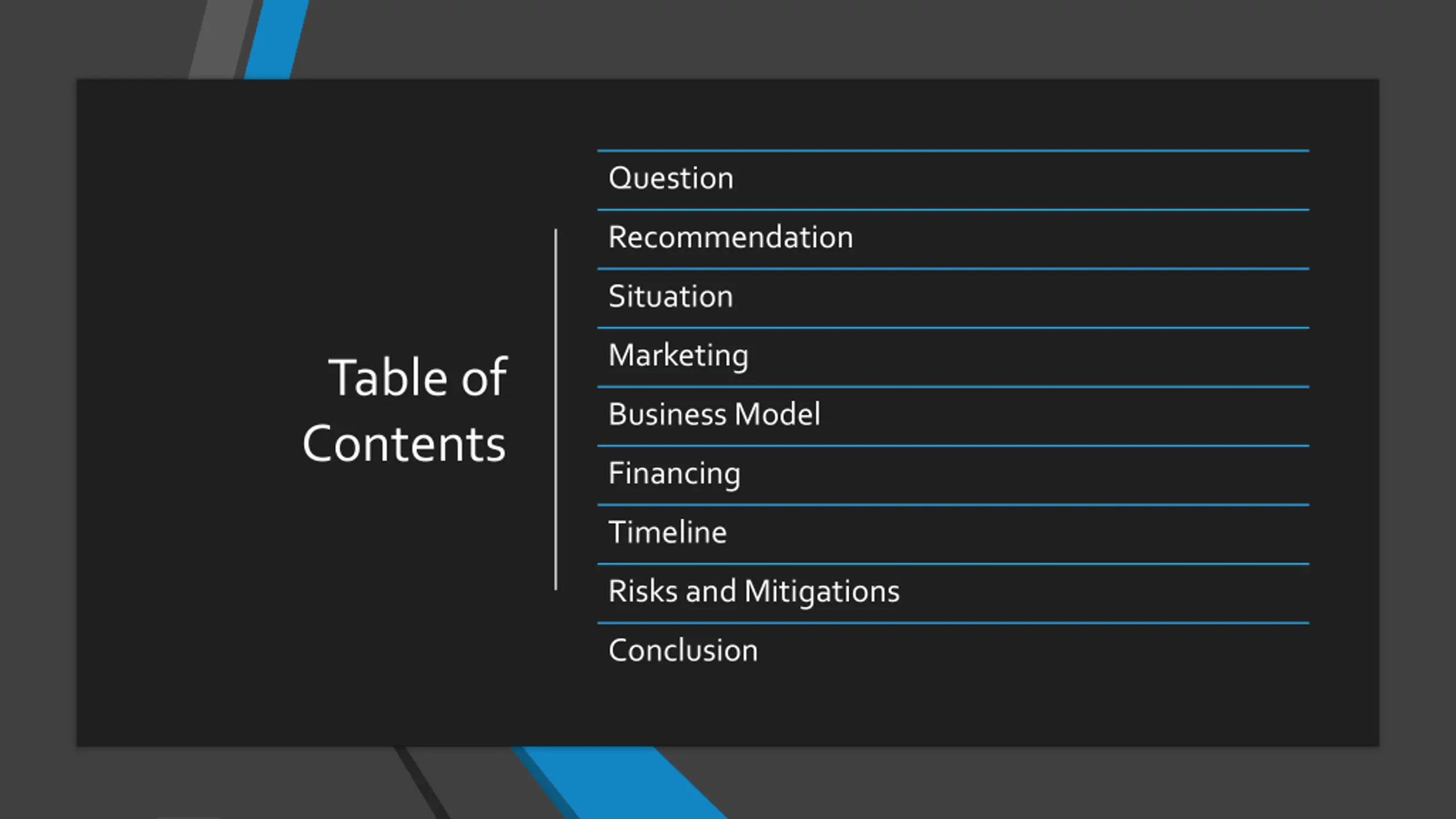 Table of Contents

Question
Recommendation
Situation
Marketing
Business Model
Financing
Timeline
Risks and Mitigations
Conclusion